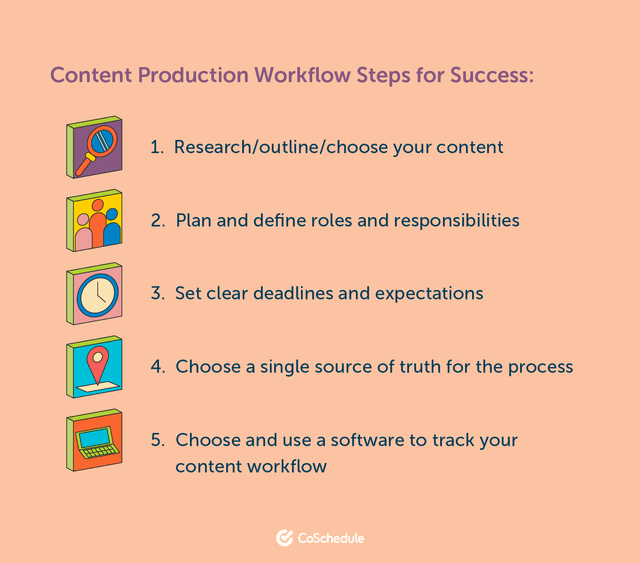 Content Production Workflow Steps for Success:

1. Research/outline/choose your content

2. Plan and define roles and responsibilities

3. Set clear deadlines and expectations

4. Choose a single source of truth for the process

5. Choose and use a software to track your content workflow

CoSchedule